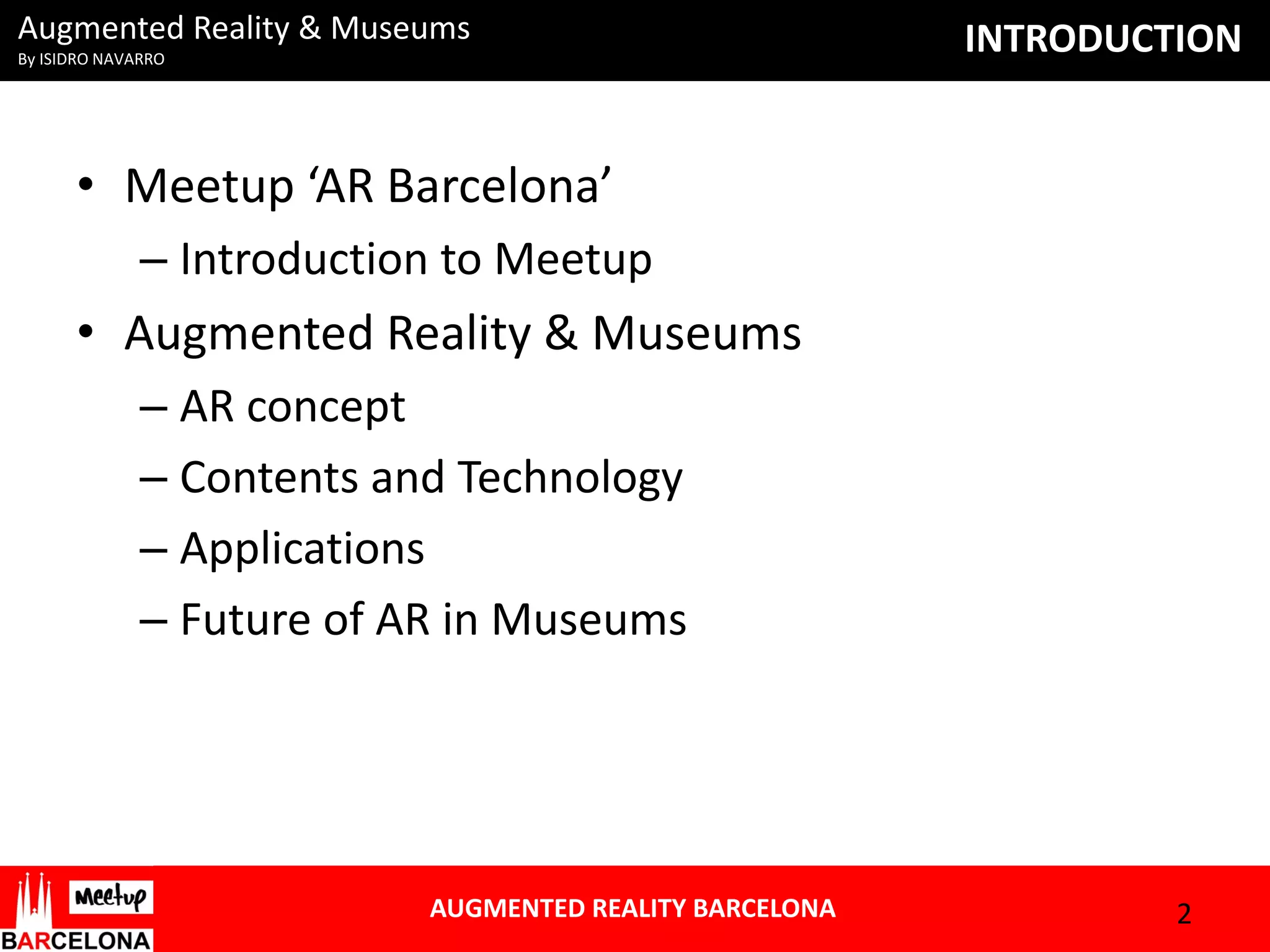 Augmented Reality & Museums
By ISIDRO NAVARRO

INTRODUCTION

• Meetup ‘AR Barcelona’
– Introduction to Meetup
• Augmented Reality & Museums
– AR concept
– Contents and Technology
– Applications
– Future of AR in Museums

Meetup
BARCELONA

AUGMENTED REALITY BARCELONA

2